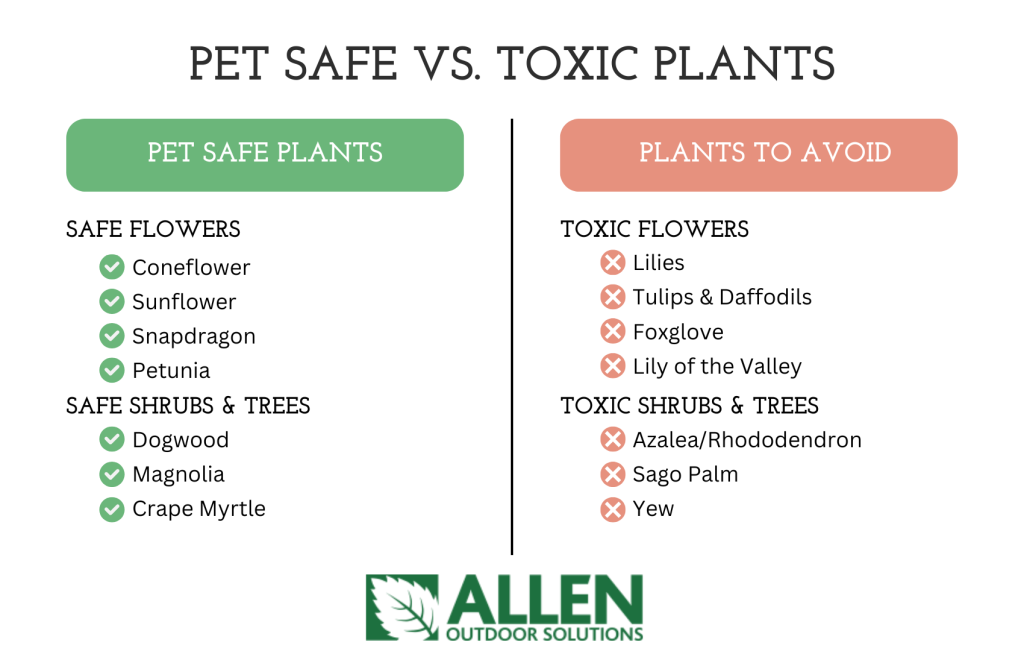 PET SAFE VS. TOXIC PLANTS

PET SAFE PLANTS

SAFE FLOWERS
Coneflower
Sunflower
Snapdragon
Petunia

SAFE SHRUBS & TREES
Dogwood
Magnolia
Crape Myrtle

PLANTS TO AVOID

TOXIC FLOWERS
Lilies
Tulips & Daffodils
Foxglove
Lily of the Valley

TOXIC SHRUBS & TREES
Azalea/Rhododendron
Sago Palm
Yew

ALLEN
OUTDOOR SOLUTIONS